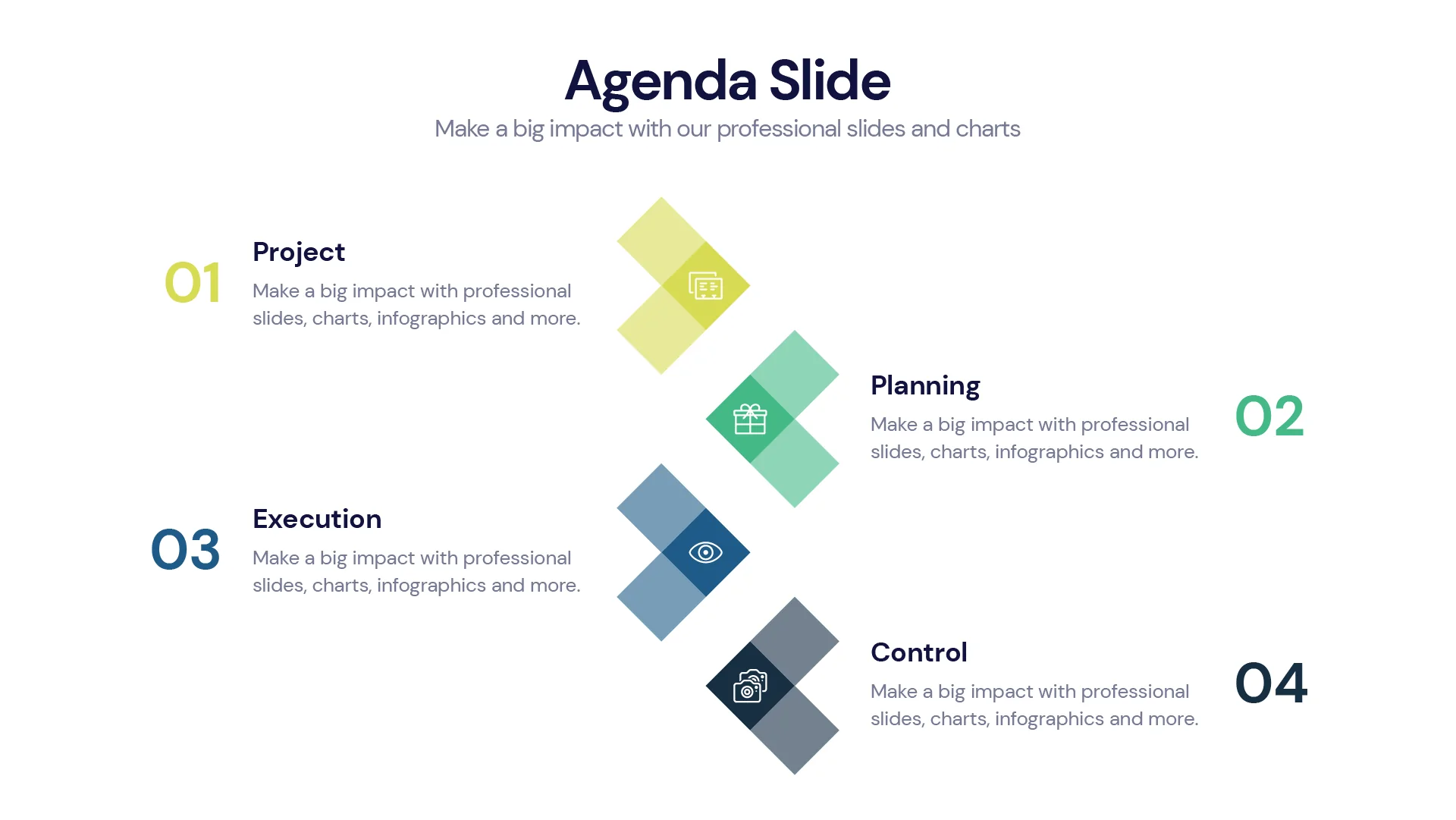 Agenda Slide
Make a big impact with our professional slides and charts

01
Project
Make a big impact with professional slides, charts, infographics and more.

Planning
Make a big impact with professional slides, charts, infographics and more.
02

03
Execution
Make a big impact with professional slides, charts, infographics and more.

Control
Make a big impact with professional slides, charts, infographics and more.
04